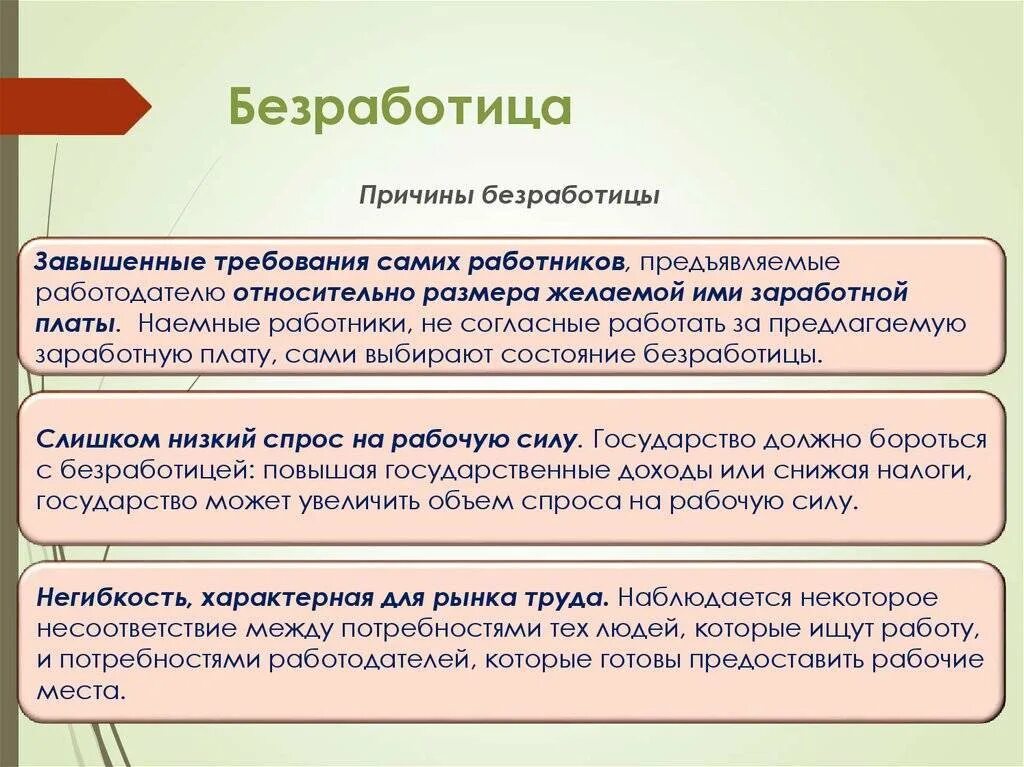 Безработица

Причины безработицы

Завышенные требования самих работников, предъявляемые работодателю относительно размера желаемой ими заработной платы. Наемные работники, не согласные работать за предлагаемую заработную плату, сами выбирают состояние безработицы.

Слишком низкий спрос на рабочую силу. Государство должно бороться с безработицей: повышая государственные доходы или снижая налоги, государство может увеличить объем спроса на рабочую силу.

Негибкость, характерная для рынка труда. Наблюдается некоторое несоответствие между потребностями тех людей, которые ищут работу, и потребностями работодателей, которые готовы предоставить рабочие места.